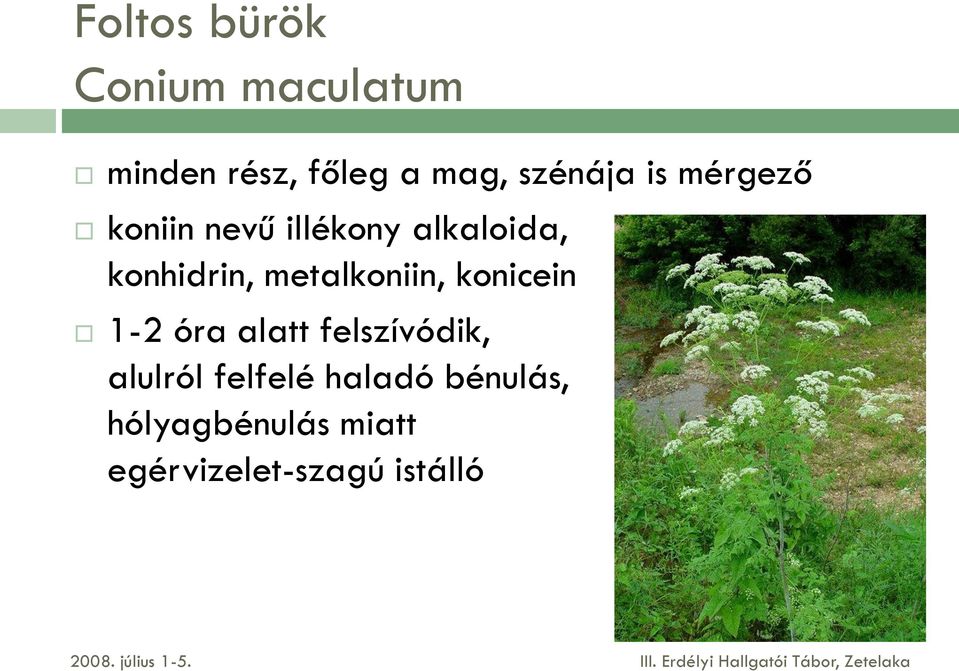 Foltos bürök
Conium maculatum

□ minden rész, főleg a mag, szénája is mérgező

□ koniin nevű illékony alkaloida, konhidrin, metalkoniin, konicein

□ 1-2 óra alatt felszívódik, alulról felfelé haladó bénulás, hólyagbénulás miatt egérvizelet-szagú istálló

2008. július 1-5.

III. Erdélyi Hallgatói Tábor, Zetelaka